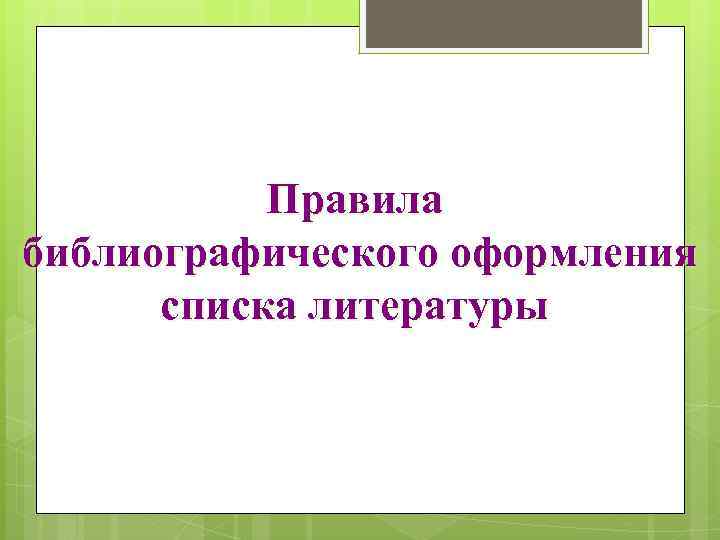 Правила библиографического оформления списка литературы